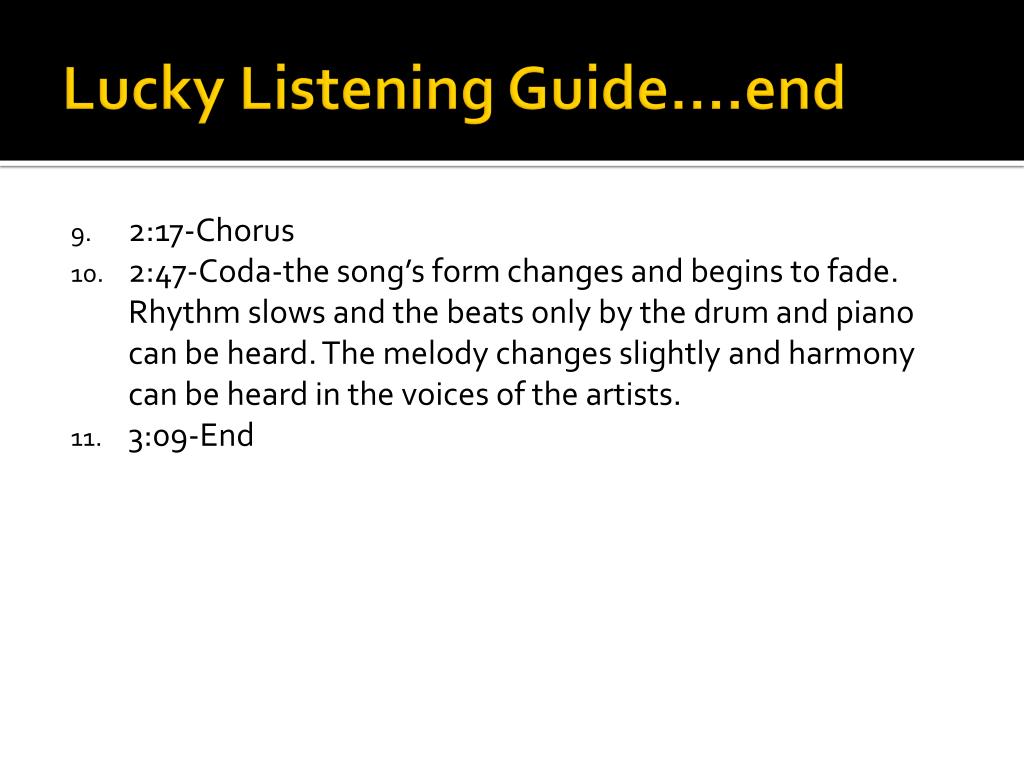 Lucky Listening Guide….end

9. 2:17-Chorus
10. 2:47-Coda-the song's form changes and begins to fade. Rhythm slows and the beats only by the drum and piano can be heard. The melody changes slightly and harmony can be heard in the voices of the artists.
11. 3:09-End